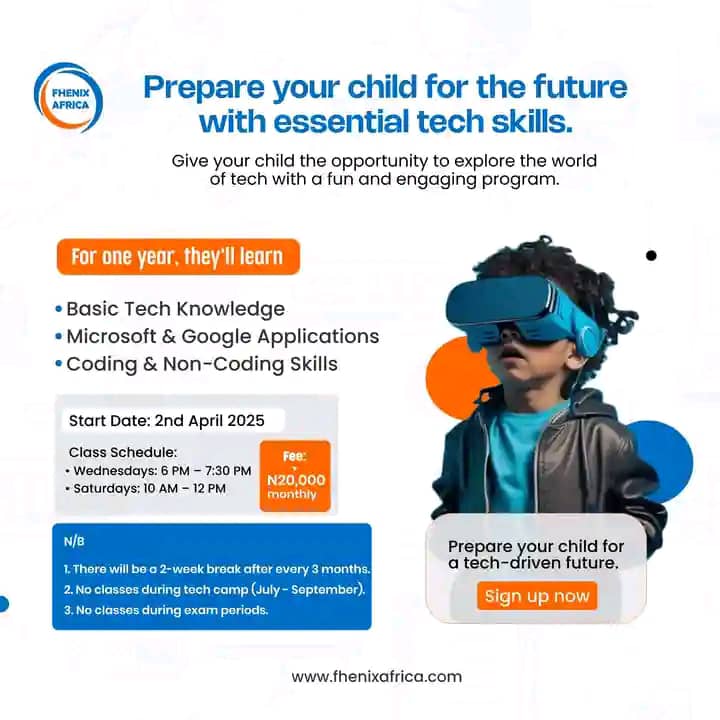 FHENIX AFRICA

Prepare your child for the future with essential tech skills.

Give your child the opportunity to explore the world of tech with a fun and engaging program.

For one year, they'll learn

• Basic Tech Knowledge
• Microsoft & Google Applications
• Coding & Non-Coding Skills

Start Date: 2nd April 2025

Class Schedule:
• Wednesdays: 6 PM – 7:30 PM
• Saturdays: 10 AM – 12 PM

Fee: N20,000 monthly

N/B
1. There will be a 2-week break after every 3 months.
2. No classes during tech camp (July - September).
3. No classes during exam periods.

Prepare your child for a tech-driven future.

Sign up now

www.fhenixafrica.com